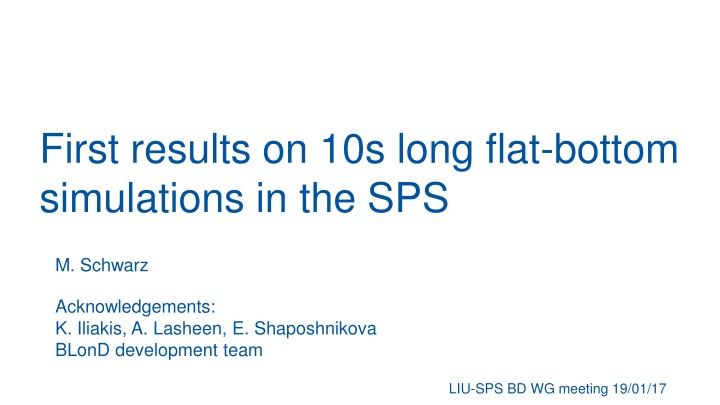 First results on 10s long flat-bottom simulations in the SPS

M. Schwarz

Acknowledgements:
K. Iliakis, A. Lasheen, E. Shaposhnikova
BLonD development team

LIU-SPS BD WG meeting 19/01/17